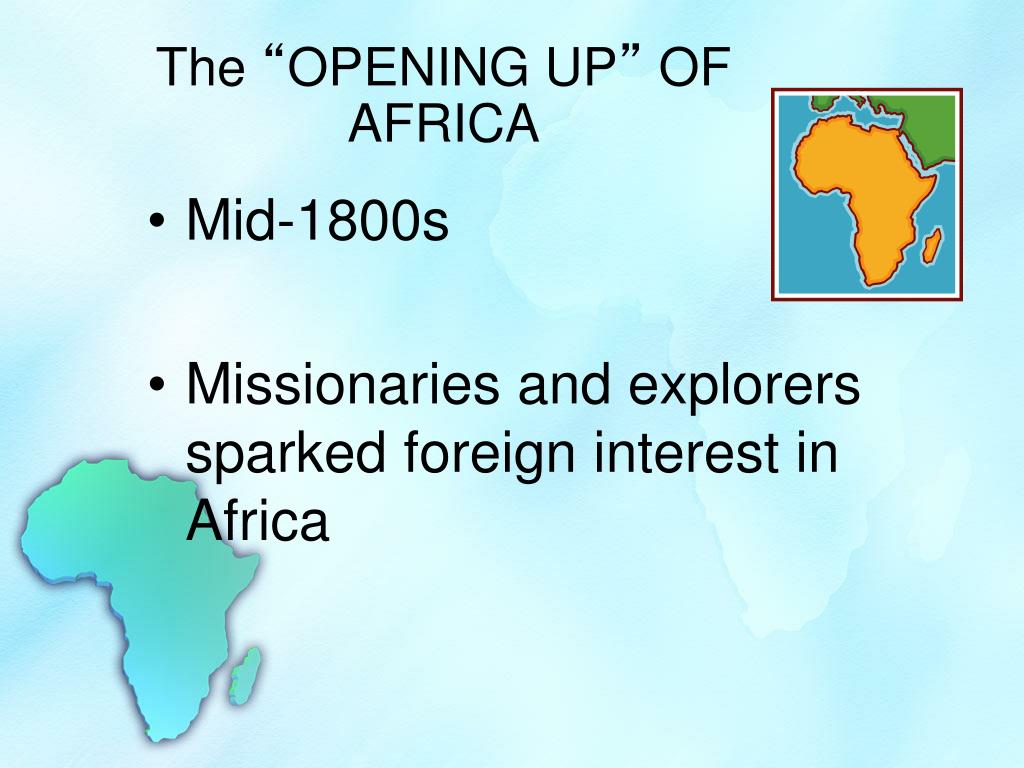 The “OPENING UP” OF AFRICA

• Mid-1800s

• Missionaries and explorers sparked foreign interest in Africa